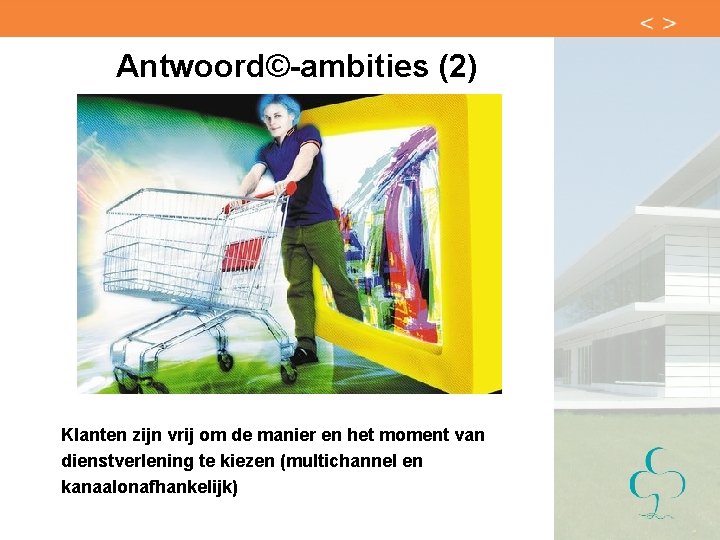 < >

Antwoord©-ambities (2)

Klanten zijn vrij om de manier en het moment van dienstverlening te kiezen (multichannel en kanaalonafhankelijk)